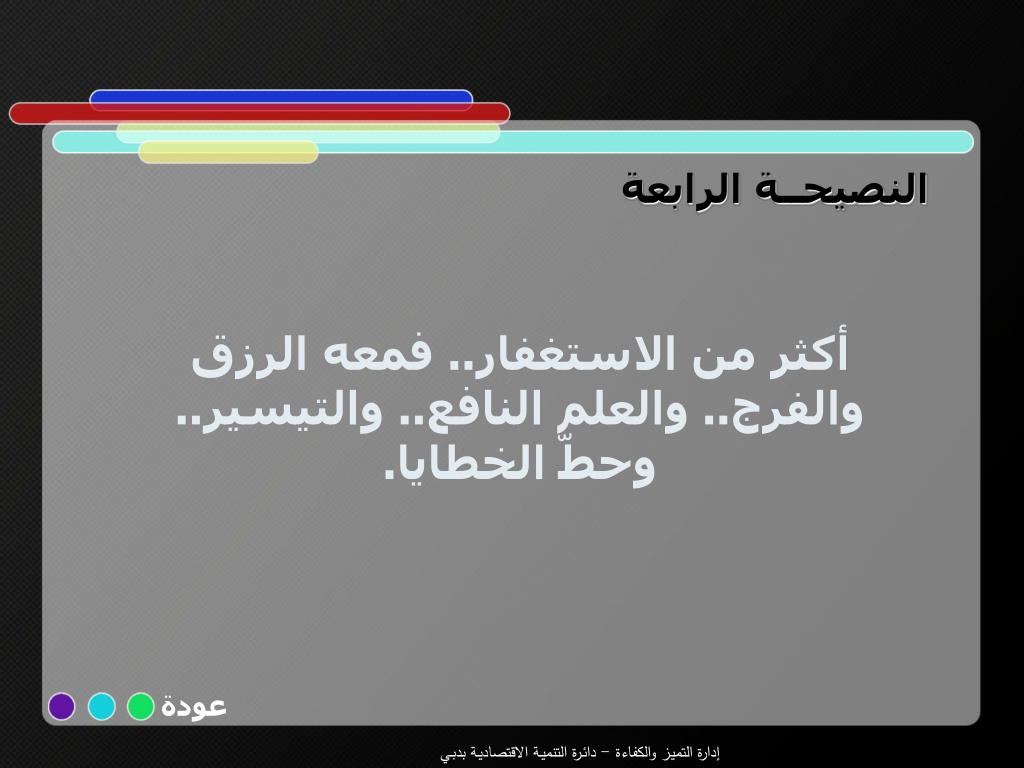 النصيحــة الرابعة

أكثر من الاستغفار.. فمعه الرزق والفرج.. والعلم النافع.. والتيسير.. وحطّ الخطايا.

عودة

إدارة التميز والكفاءة – دائرة التنمية الاقتصادية بدبي